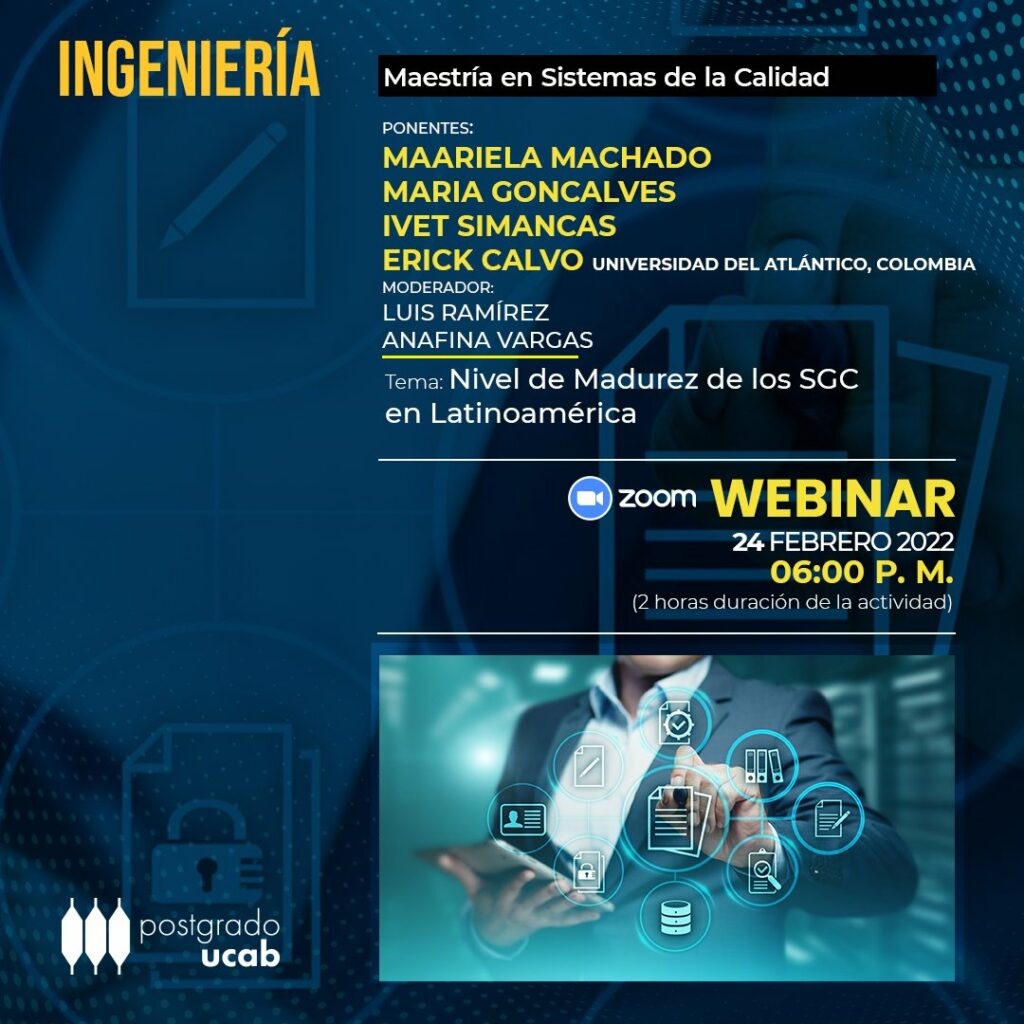 INGENIERÍA

Maestría en Sistemas de la Calidad

PONENTES:
MAARIELA MACHADO
MARIA GONCALVES
IVET SIMANCAS
ERICK CALVO UNIVERSIDAD DEL ATLÁNTICO, COLOMBIA
MODERADOR:
LUIS RAMÍREZ
ANAFINA VARGAS

Tema: Nivel de Madurez de los SGC en Latinoamérica

zoom WEBINAR
24 FEBRERO 2022
06:00 P. M.
(2 horas duración de la actividad)

postgrado
ucab